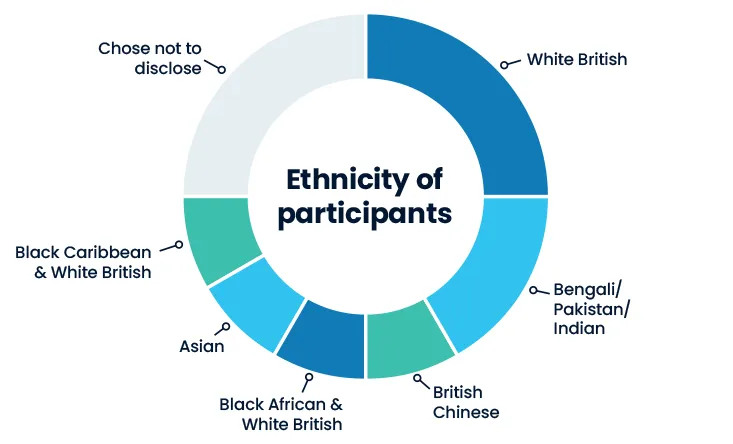 Ethnicity of participants

White British

Bengali/ Pakistan/ Indian

British Chinese

Black African & White British

Asian

Black Caribbean & White British

Chose not to disclose